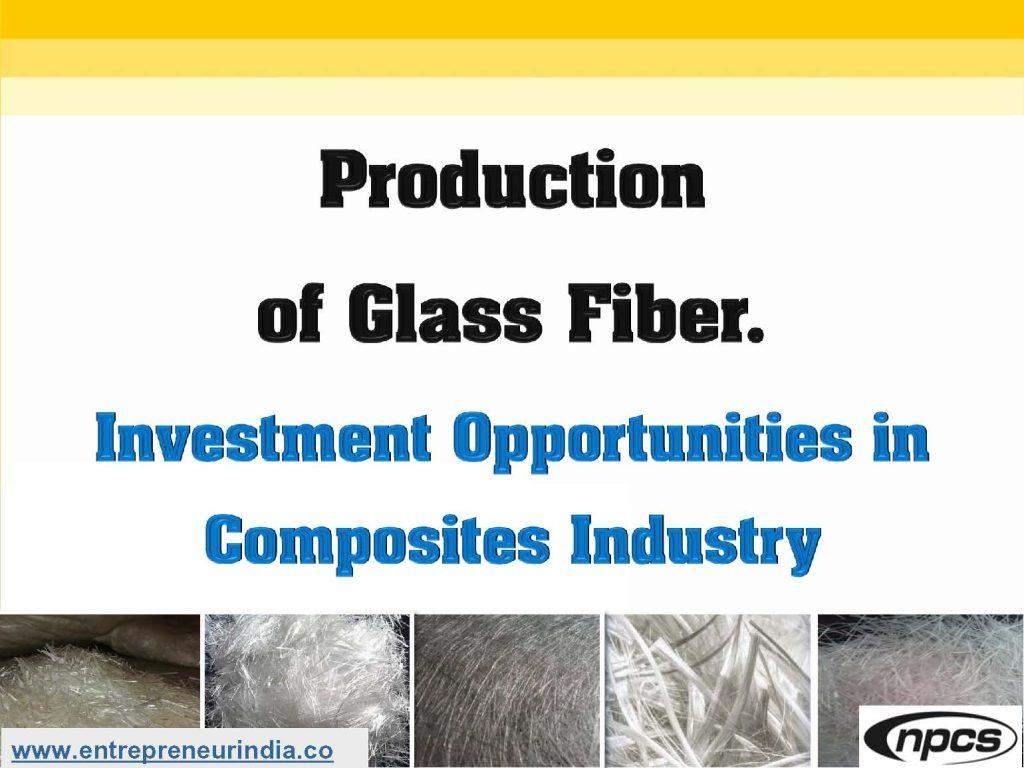 Production of Glass Fiber.

Investment Opportunities in Composites Industry

www.entrepreneurindia.co

npcs